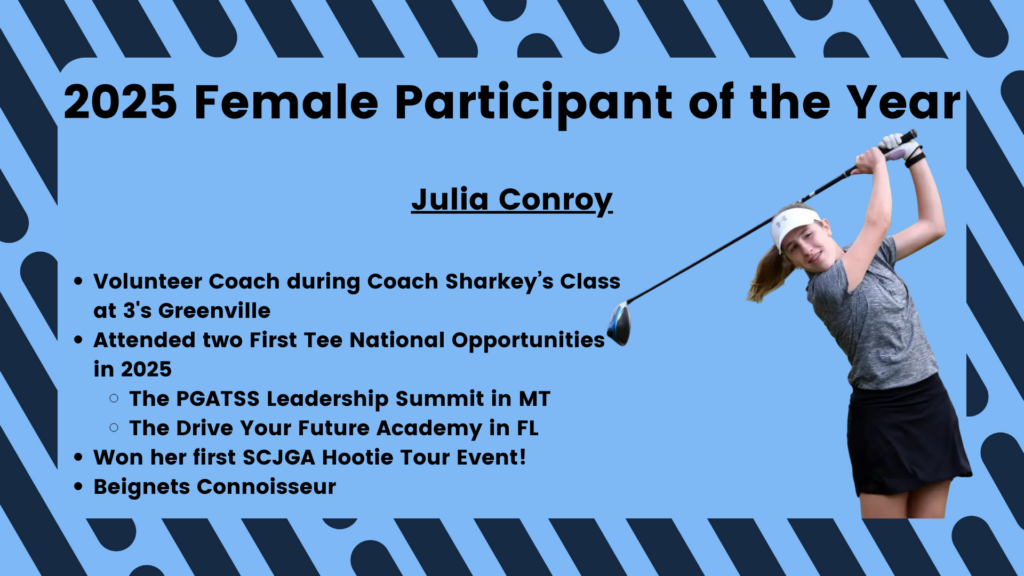 2025 Female Participant of the Year

Julia Conroy

- Volunteer Coach during Coach Sharkey's Class at 3's Greenville
- Attended two First Tee National Opportunities in 2025
    - The PGATSS Leadership Summit in MT
    - The Drive Your Future Academy in FL
- Won her first SCJGA Hootie Tour Event!
- Beignets Connoisseur